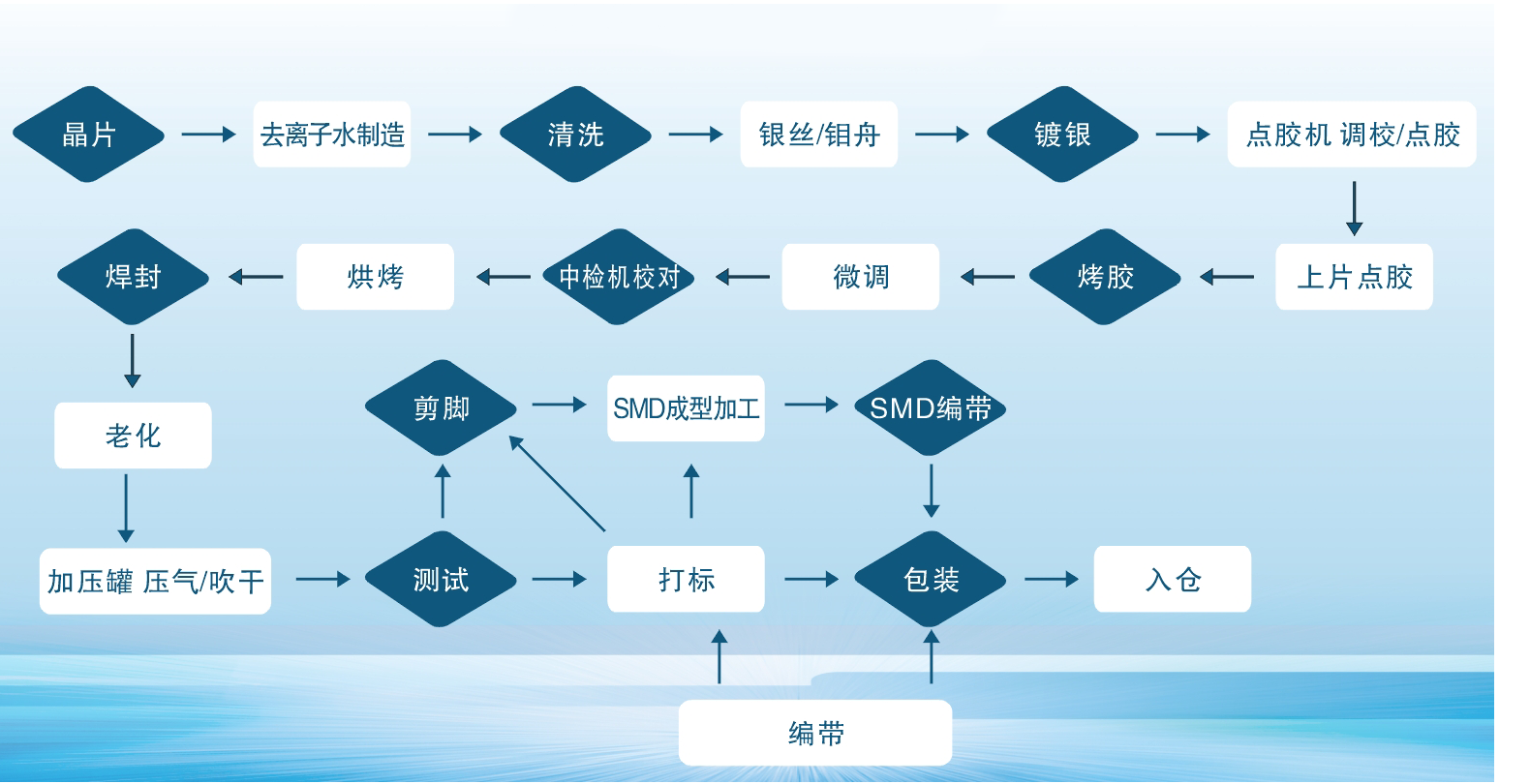 晶片
去离子水制造
清洗
银丝/钼舟
镀银
点胶机 调校/点胶
上片点胶
烤胶
微调
中检机校对
烘烤
焊封
老化
加压罐 压气/吹干
测试
剪脚
SMD成型加工
SMD编带
打标
包装
入仓
编带